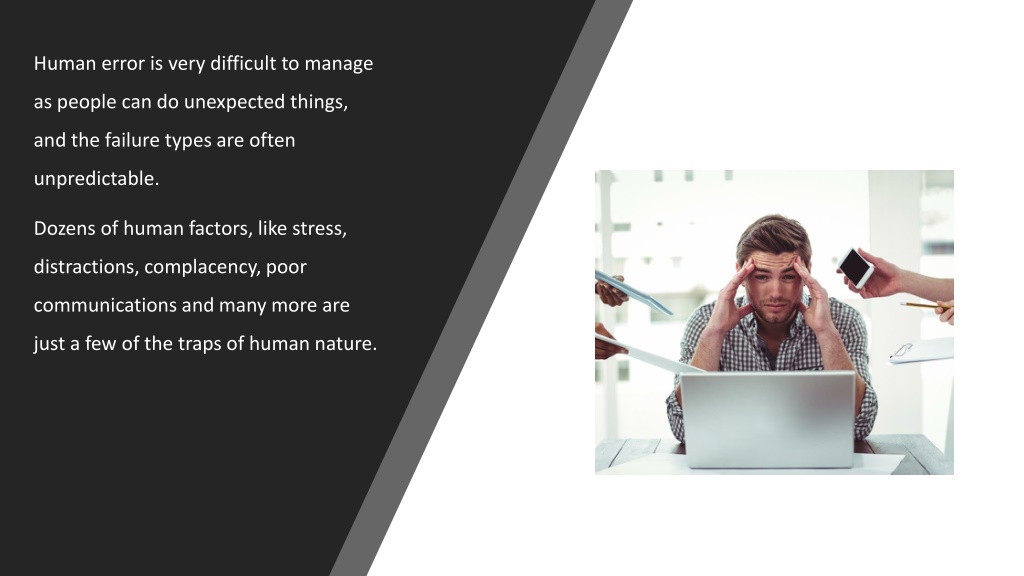 Human error is very difficult to manage as people can do unexpected things, and the failure types are often unpredictable.

Dozens of human factors, like stress, distractions, complacency, poor communications and many more are just a few of the traps of human nature.